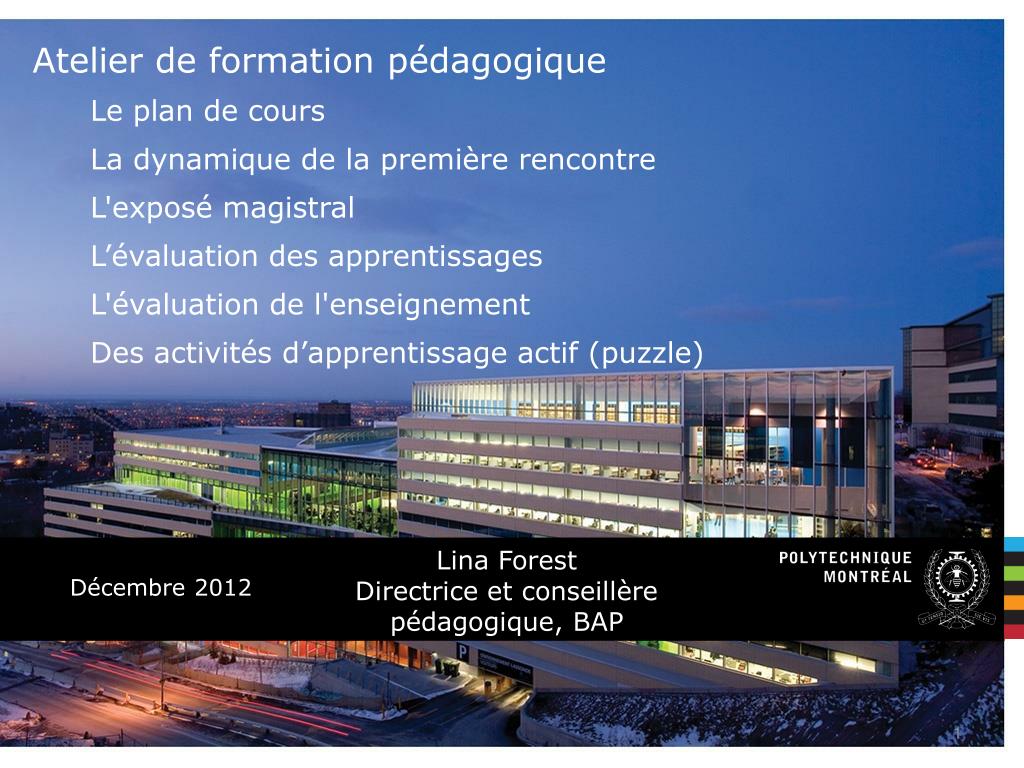 Atelier de formation pédagogique

Le plan de cours

La dynamique de la première rencontre

L'exposé magistral

L’évaluation des apprentissages

L'évaluation de l'enseignement

Des activités d’apprentissage actif (puzzle)

Décembre 2012

Lina Forest
Directrice et conseillère pédagogique, BAP

POLYTECHNIQUE
MONTRÉAL